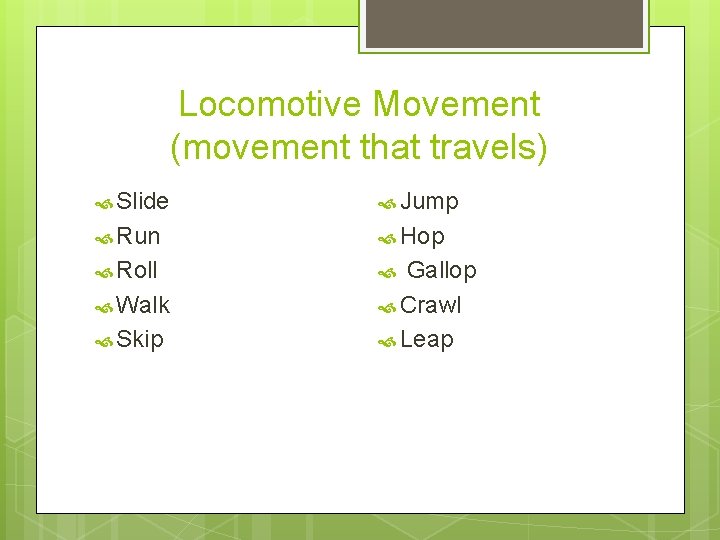 Locomotive Movement
(movement that travels)

Slide
Run
Roll
Walk
Skip

Jump
Hop
Gallop
Crawl
Leap